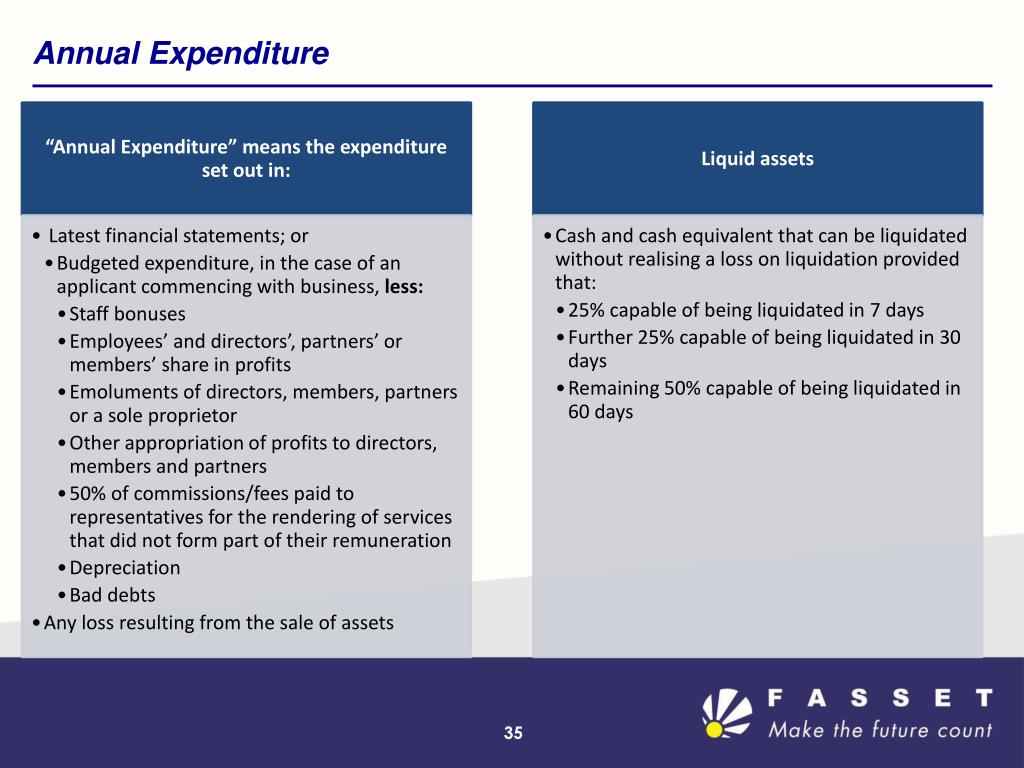 Annual Expenditure

“Annual Expenditure” means the expenditure set out in:

• Latest financial statements; or
• Budgeted expenditure, in the case of an applicant commencing with business, less:
• Staff bonuses
• Employees’ and directors’, partners’ or members’ share in profits
• Emoluments of directors, members, partners or a sole proprietor
• Other appropriation of profits to directors, members and partners
• 50% of commissions/fees paid to representatives for the rendering of services that did not form part of their remuneration
• Depreciation
• Bad debts
• Any loss resulting from the sale of assets

Liquid assets

• Cash and cash equivalent that can be liquidated without realising a loss on liquidation provided that:
• 25% capable of being liquidated in 7 days
• Further 25% capable of being liquidated in 30 days
• Remaining 50% capable of being liquidated in 60 days

35

FASSET
Make the future count